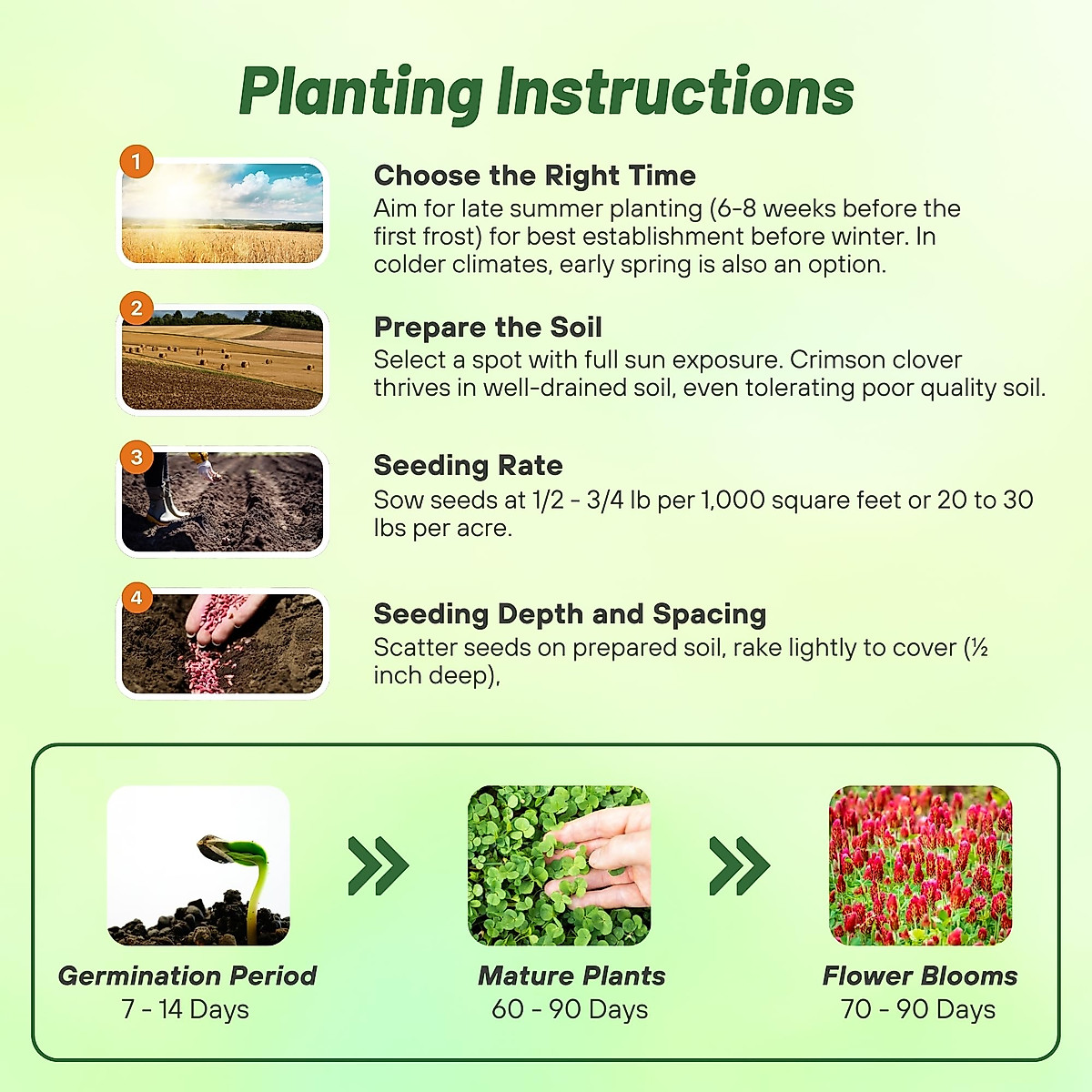 Planting Instructions

1

Choose the Right Time
Aim for late summer planting (6-8 weeks before the first frost) for best establishment before winter. In colder climates, early spring is also an option.

2

Prepare the Soil
Select a spot with full sun exposure. Crimson clover thrives in well-drained soil, even tolerating poor quality soil.

3

Seeding Rate
Sow seeds at 1/2 - 3/4 lb per 1,000 square feet or 20 to 30 lbs per acre.

4

Seeding Depth and Spacing
Scatter seeds on prepared soil, rake lightly to cover (½ inch deep),

Germination Period
7 - 14 Days

Mature Plants
60 - 90 Days

Flower Blooms
70 - 90 Days